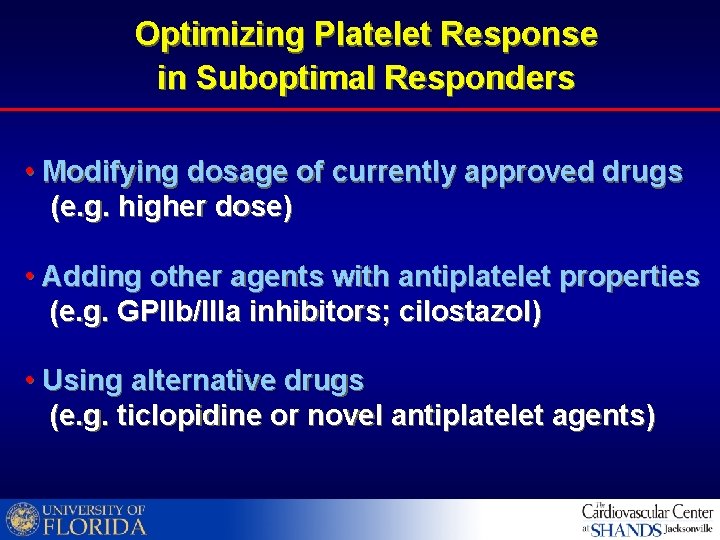 Optimizing Platelet Response in Suboptimal Responders

• Modifying dosage of currently approved drugs (e.g. higher dose)

• Adding other agents with antiplatelet properties (e.g. GPIIb/IIIa inhibitors; cilostazol)

• Using alternative drugs (e.g. ticlopidine or novel antiplatelet agents)

UNIVERSITY OF FLORIDA

The Cardiovascular Center at SHANDS Jacksonville